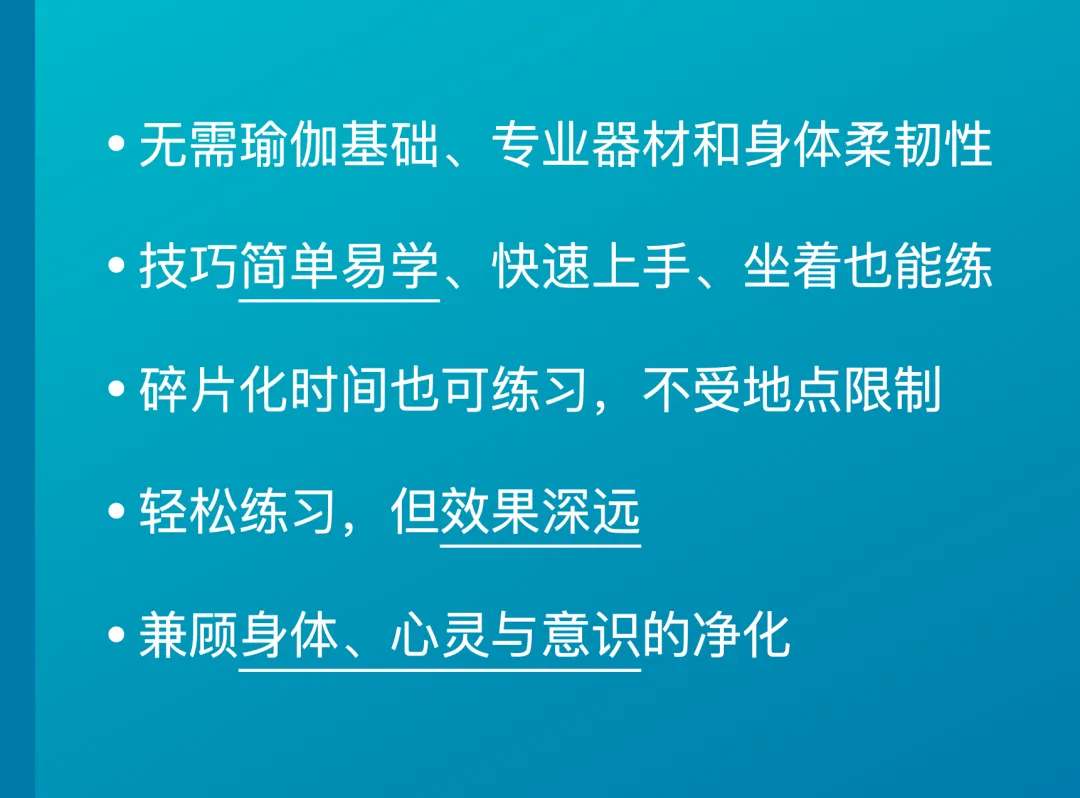 • 无需瑜伽基础、专业器材和身体柔韧性

• 技巧简单易学、快速上手、坐着也能练

• 碎片化时间也可练习，不受地点限制

• 轻松练习，但效果深远

• 兼顾身体、心灵与意识的净化